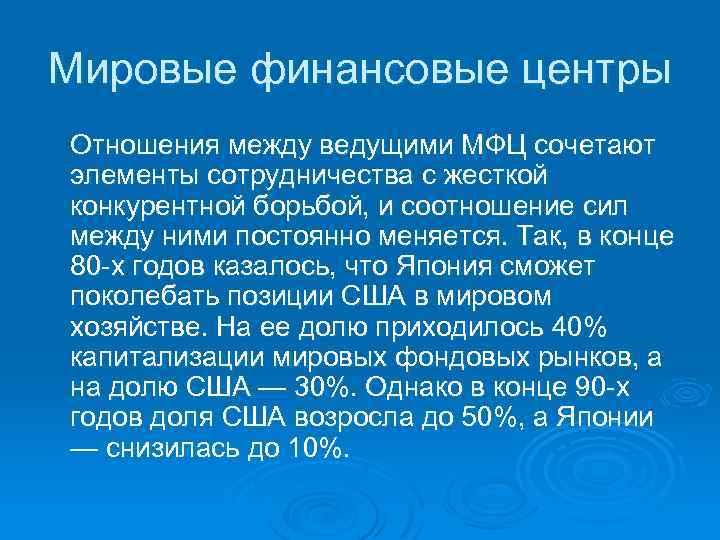 Мировые финансовые центры

Отношения между ведущими МФЦ сочетают элементы сотрудничества с жесткой конкурентной борьбой, и соотношение сил между ними постоянно меняется. Так, в конце 80-х годов казалось, что Япония сможет поколебать позиции США в мировом хозяйстве. На ее долю приходилось 40% капитализации мировых фондовых рынков, а на долю США — 30%. Однако в конце 90-х годов доля США возросла до 50%, а Японии — снизилась до 10%.